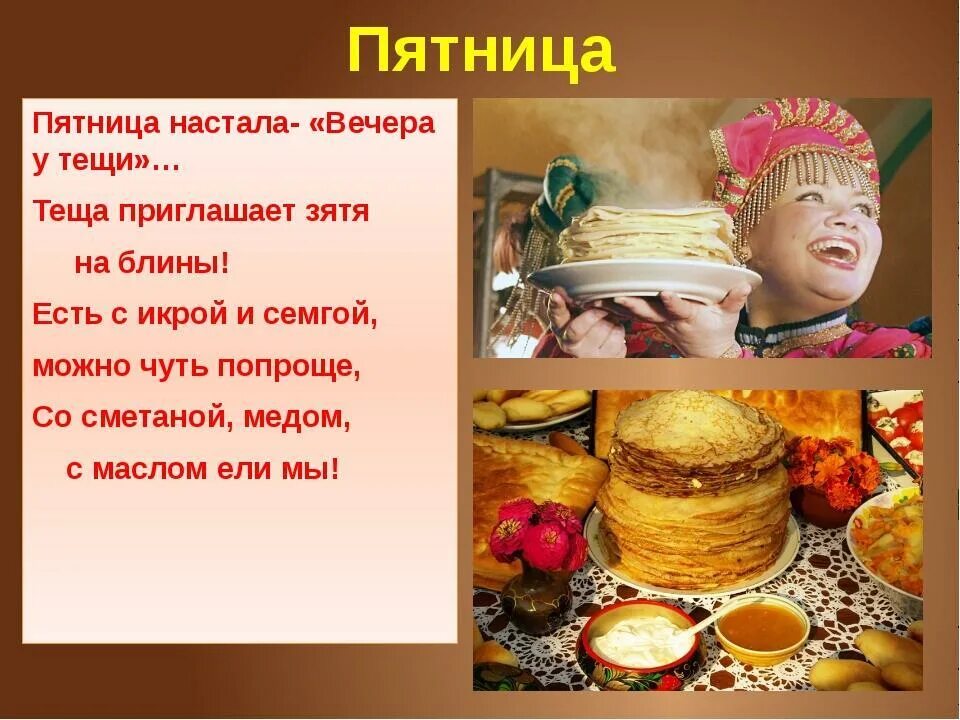 Пятница

Пятница настала- «Вечера у тещи»…

Теща приглашает зятя

на блины!

Есть с икрой и семгой,

можно чуть попроще,

Со сметаной, медом,

с маслом ели мы!